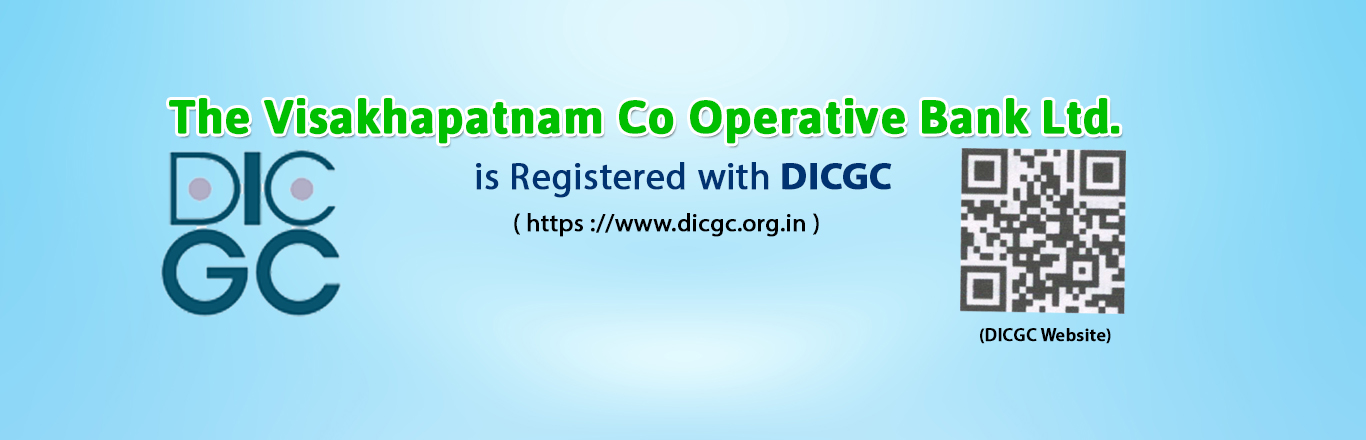 The Visakhapatnam Co Operative Bank Ltd.

DIC
GC

is Registered with DICGC

( https ://www.dicgc.org.in )

(DICGC Website)